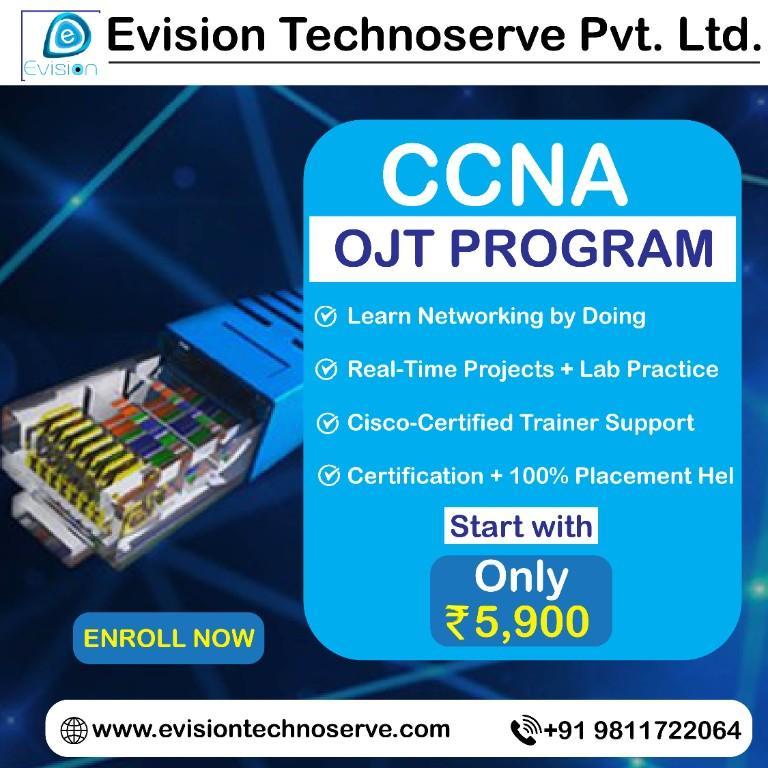 Evision

Evision Technoserve Pvt. Ltd.

CCNA

OJT PROGRAM

Learn Networking by Doing

Real-Time Projects + Lab Practice

Cisco-Certified Trainer Support

Certification + 100% Placement Hel

Start with

Only ₹5,900

ENROLL NOW

www.evisiontechnoserve.com

+91 9811722064